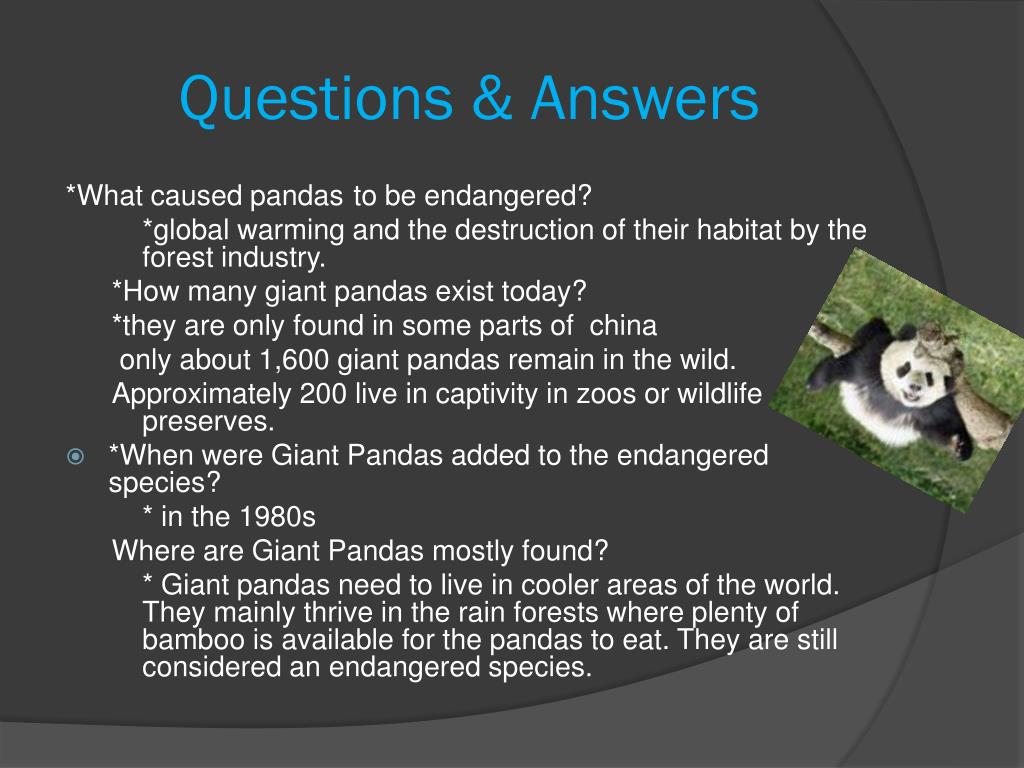 Questions & Answers

*What caused pandas to be endangered?

*global warming and the destruction of their habitat by the forest industry.

*How many giant pandas exist today?

*they are only found in some parts of china

only about 1,600 giant pandas remain in the wild.

Approximately 200 live in captivity in zoos or wildlife preserves.

*When were Giant Pandas added to the endangered species?

* in the 1980s

Where are Giant Pandas mostly found?

* Giant pandas need to live in cooler areas of the world. They mainly thrive in the rain forests where plenty of bamboo is available for the pandas to eat. They are still considered an endangered species.